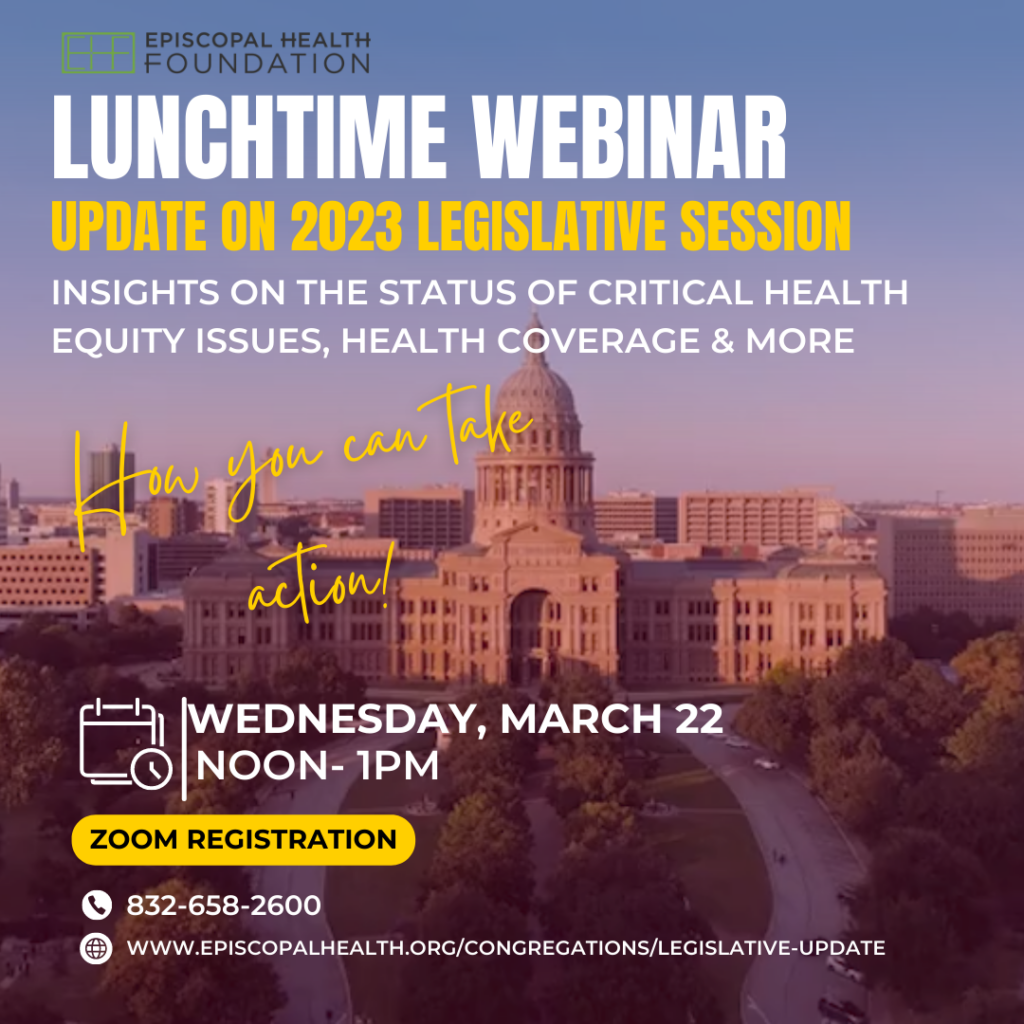 EPISCOPAL HEALTH FOUNDATION

LUNCHTIME WEBINAR

UPDATE ON 2023 LEGISLATIVE SESSION

INSIGHTS ON THE STATUS OF CRITICAL HEALTH EQUITY ISSUES, HEALTH COVERAGE & MORE

How you can take action!

WEDNESDAY, MARCH 22
NOON- 1PM

ZOOM REGISTRATION

832-658-2600

WWW.EPISCOPALHEALTH.ORG/CONGREGATIONS/LEGISLATIVE-UPDATE